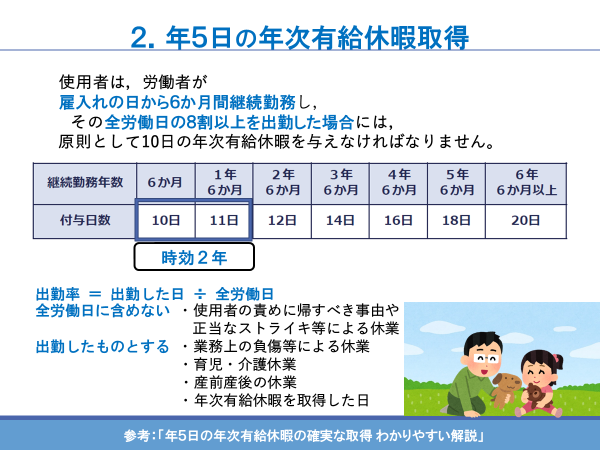 2. 年5日の年次有給休暇取得

使用者は，労働者が
雇入れの日から6か月間継続勤務し，
その全労働日の8割以上を出勤した場合には，
原則として10日の年次有給休暇を与えなければなりません。

| 継続勤務年数 | 6か月 | 1年6か月 | 2年6か月 | 3年6か月 | 4年6か月 | 5年6か月 | 6年6か月以上 |
|---|---|---|---|---|---|---|---|
| 付与日数 | 10日 | 11日 | 12日 | 14日 | 16日 | 18日 | 20日 |

時効２年

出勤率 ＝ 出勤した日 ÷ 全労働日
全労働日に含めない ・使用者の責めに帰すべき事由や正当なストライキ等による休業
出勤したものとする ・業務上の負傷等による休業
・育児・介護休業
・産前産後の休業
・年次有給休暇を取得した日

参考:「年5日の年次有給休暇の確実な取得 わかりやすい解説」